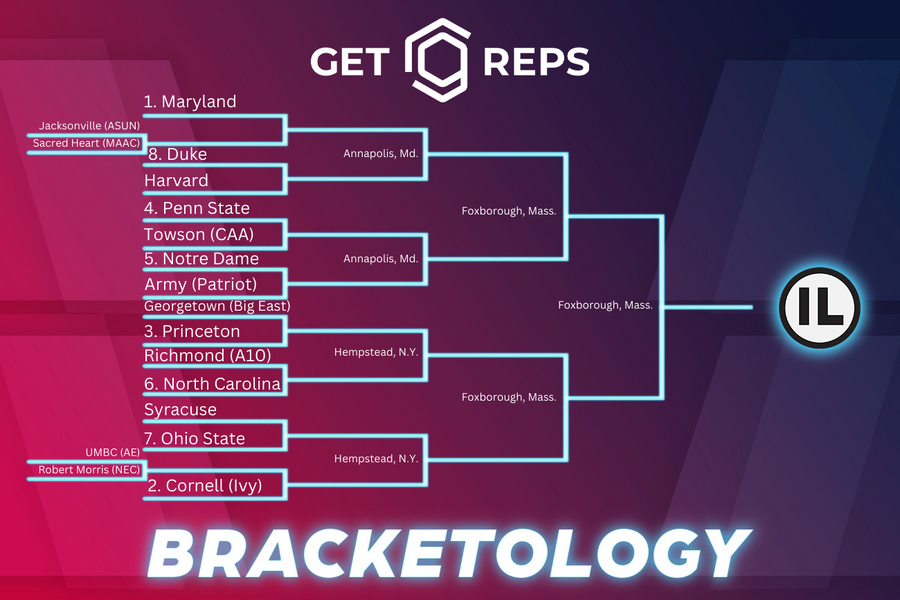 GET REPS

1. Maryland
Jacksonville (ASUN)
Sacred Heart (MAAC)
8. Duke
Harvard
4. Penn State
Towson (CAA)
5. Notre Dame
Army (Patriot)
Georgetown (Big East)
3. Princeton
Richmond (A10)
6. North Carolina
Syracuse
7. Ohio State
UMBC (AE)
Robert Morris (NEC)
2. Cornell (Ivy)

Annapolis, Md.
Annapolis, Md.
Hempstead, N.Y.
Hempstead, N.Y.
Foxborough, Mass.
Foxborough, Mass.
Foxborough, Mass.

IL

BRACKETOLOGY